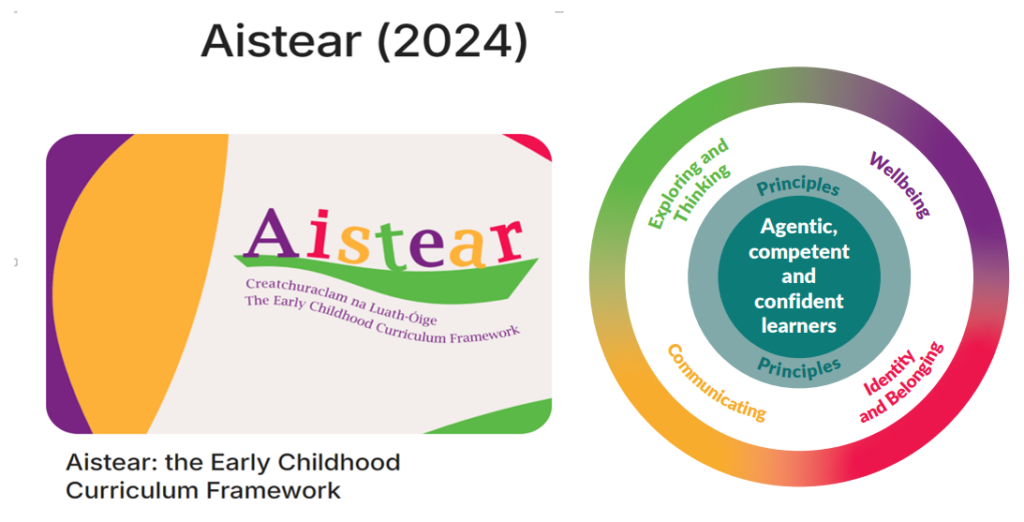 Aistear (2024)

Aistear
Creatchuraclam na Luath-Óige
The Early Childhood Curriculum Framework

Aistear: the Early Childhood Curriculum Framework

Exploring and Thinking

Wellbeing

Principles

Agentic, competent and confident learners

Principles

Communicating

Identity and Belonging